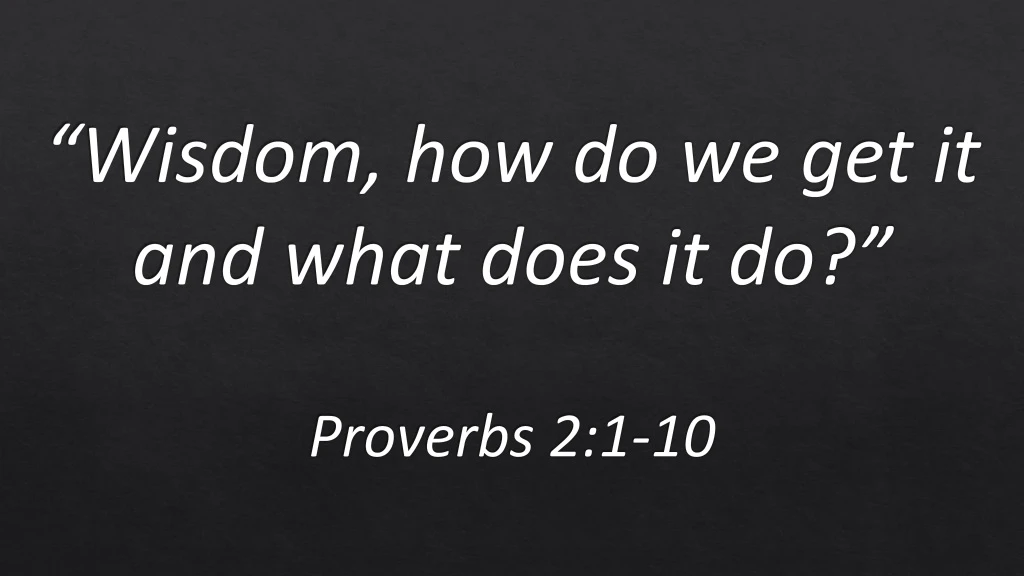 “Wisdom, how do we get it and what does it do?”

Proverbs 2:1-10